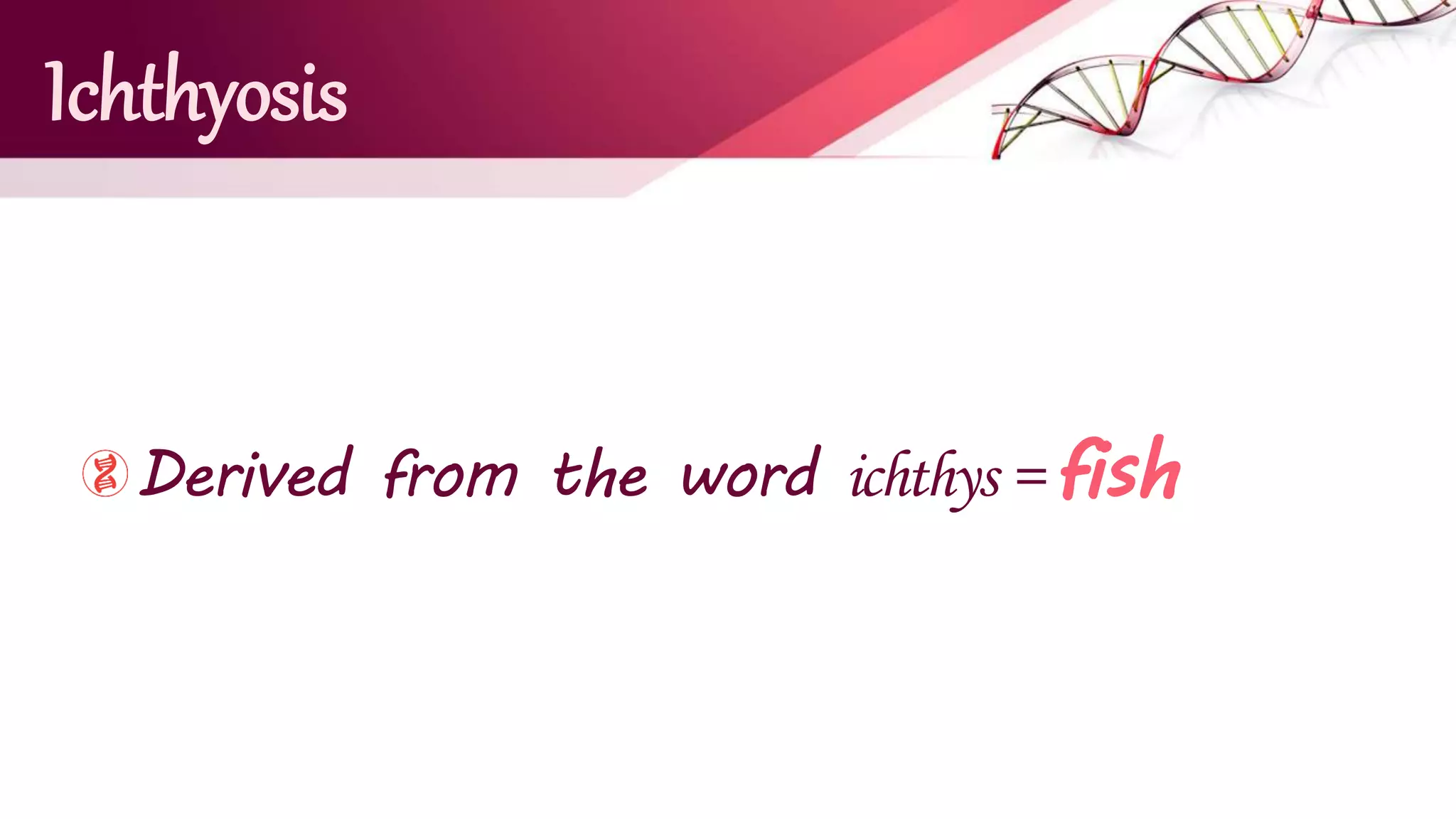 Ichthyosis

Derived from the word ichthys = fish